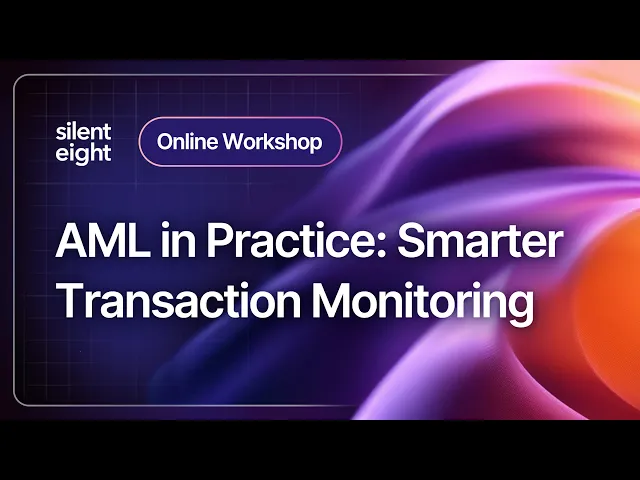 silent eight

Online Workshop

AML in Practice: Smarter Transaction Monitoring